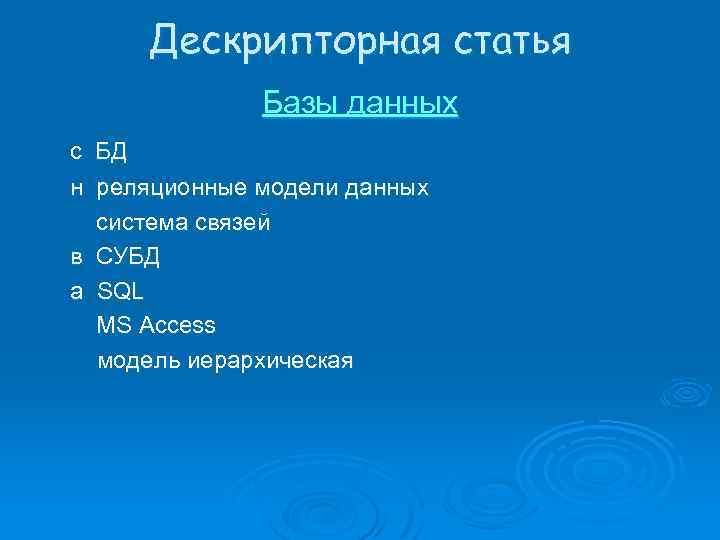 Дескрипторная статья

Базы данных

с БД
н реляционные модели данных
система связей
в СУБД
а SQL
MS Access
модель иерархическая